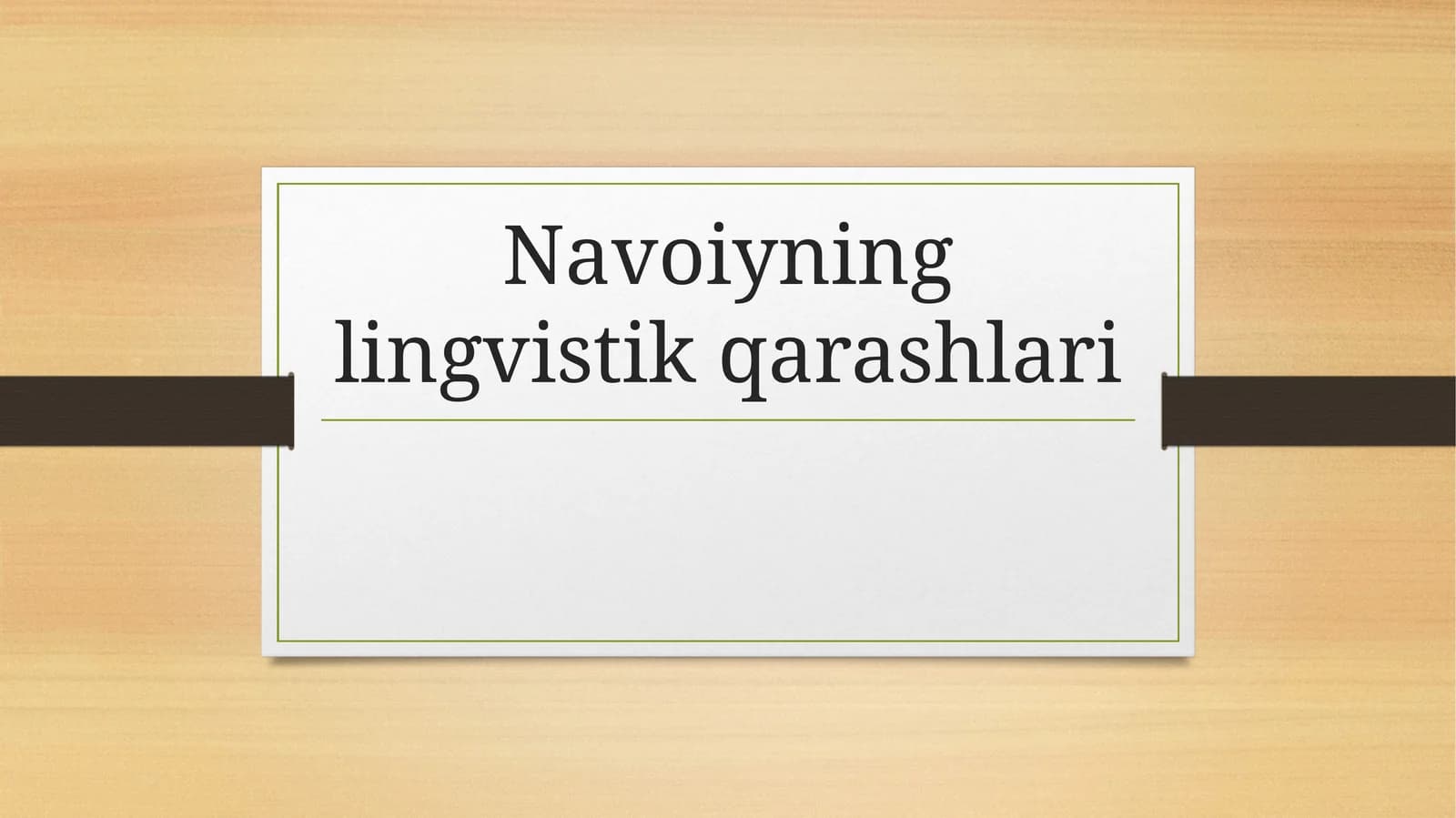 Navoiyning lingvistik qarashlari